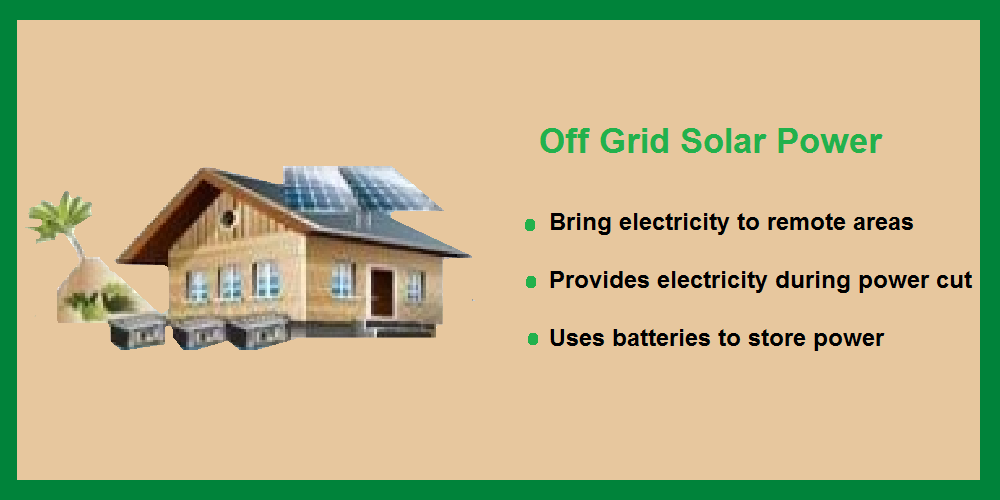 Off Grid Solar Power

- Bring electricity to remote areas
- Provides electricity during power cut
- Uses batteries to store power